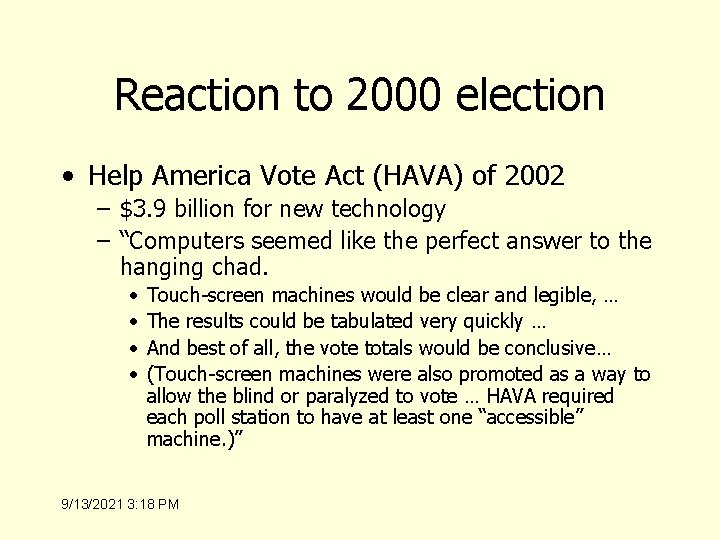 Reaction to 2000 election

• Help America Vote Act (HAVA) of 2002
  – \$3.9 billion for new technology
  – “Computers seemed like the perfect answer to the hanging chad.
    • Touch-screen machines would be clear and legible, …
    • The results could be tabulated very quickly …
    • And best of all, the vote totals would be conclusive…
    • (Touch-screen machines were also promoted as a way to allow the blind or paralyzed to vote … HAVA required each poll station to have at least one “accessible” machine.)”

9/13/2021 3:18 PM